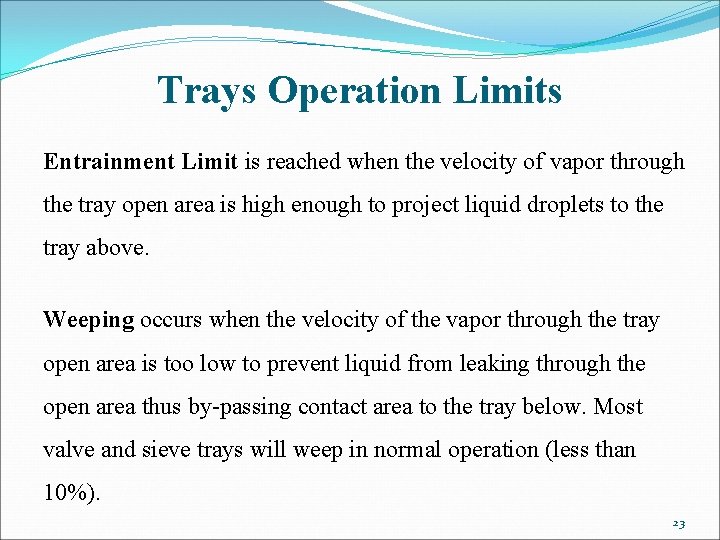 Trays Operation Limits

Entrainment Limit is reached when the velocity of vapor through the tray open area is high enough to project liquid droplets to the tray above.

Weeping occurs when the velocity of the vapor through the tray open area is too low to prevent liquid from leaking through the open area thus by-passing contact area to the tray below. Most valve and sieve trays will weep in normal operation (less than 10%).

23